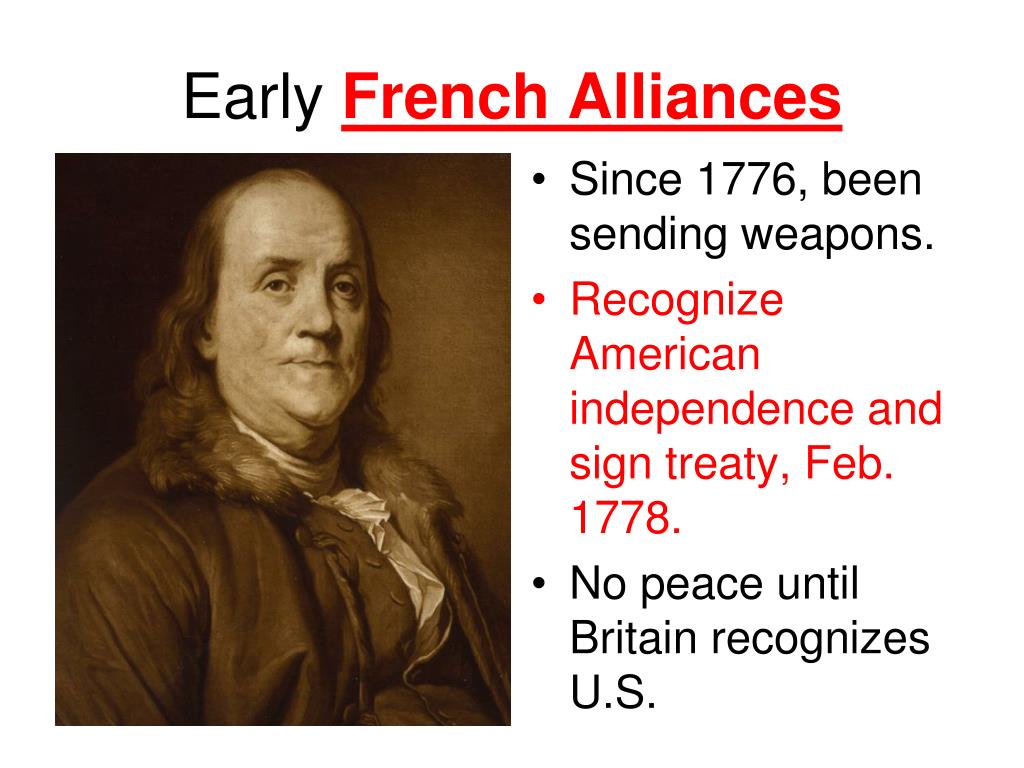 Early French Alliances

• Since 1776, been sending weapons.
• Recognize American independence and sign treaty, Feb. 1778.
• No peace until Britain recognizes U.S.